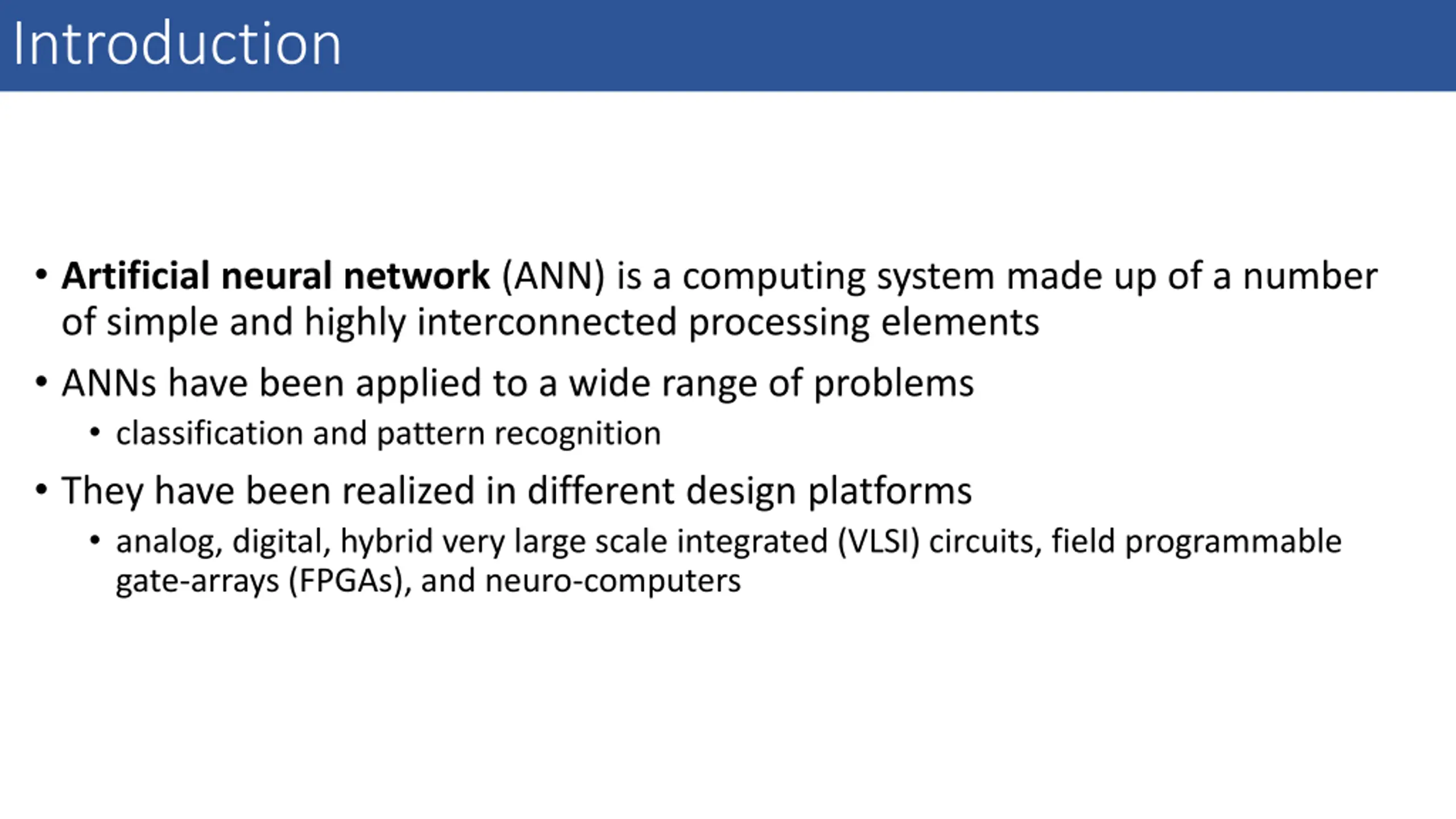 Introduction

• Artificial neural network (ANN) is a computing system made up of a number of simple and highly interconnected processing elements
• ANNs have been applied to a wide range of problems
  • classification and pattern recognition
• They have been realized in different design platforms
  • analog, digital, hybrid very large scale integrated (VLSI) circuits, field programmable gate-arrays (FPGAs), and neuro-computers